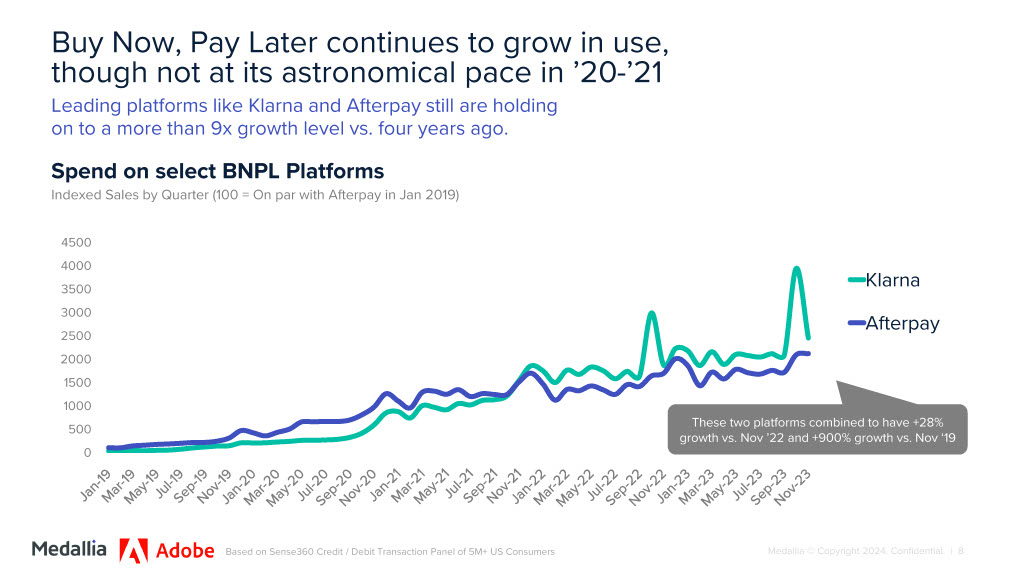 Buy Now, Pay Later continues to grow in use, though not at its astronomical pace in '20-'21

Leading platforms like Klarna and Afterpay still are holding on to a more than 9x growth level vs. four years ago.

Spend on select BNPL Platforms

Indexed Sales by Quarter (100 = On par with Afterpay in Jan 2019)

4500
4000
3500
3000
2500
2000
1500
1000
500
0

Jan-19 Mar-19 May-19 Jul-19 Sep-19 Nov-19 Jan-20 Mar-20 May-20 Jul-20 Sep-20 Nov-20 Jan-21 Mar-21 May-21 Jul-21 Sep-21 Nov-21 Jan-22 Mar-22 May-22 Jul-22 Sep-22 Nov-22 Jan-23 Mar-23 May-23 Jul-23 Sep-23 Nov-23

Klarna

Afterpay

These two platforms combined to have +28% growth vs. Nov '22 and +900% growth vs. Nov '19

Medallia Adobe Based on Sense360 Credit / Debit Transaction Panel of 5M+ US Consumers

Medallia © Copyright 2024. Confidential. | 8